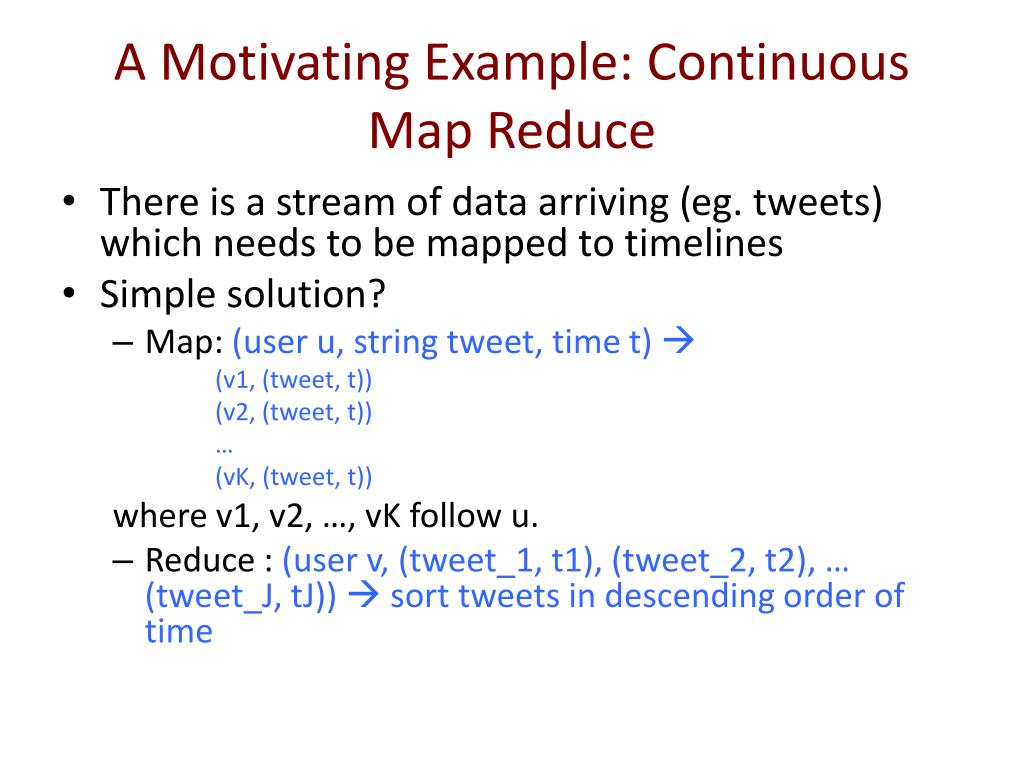 A Motivating Example: Continuous Map Reduce

• There is a stream of data arriving (eg. tweets) which needs to be mapped to timelines
• Simple solution?
– Map: (user u, string tweet, time t) → 
(v1, (tweet, t))
(v2, (tweet, t))
…
(vK, (tweet, t))
where v1, v2, …, vK follow u.
– Reduce : (user v, (tweet_1, t1), (tweet_2, t2), … (tweet_J, tJ)) → sort tweets in descending order of time